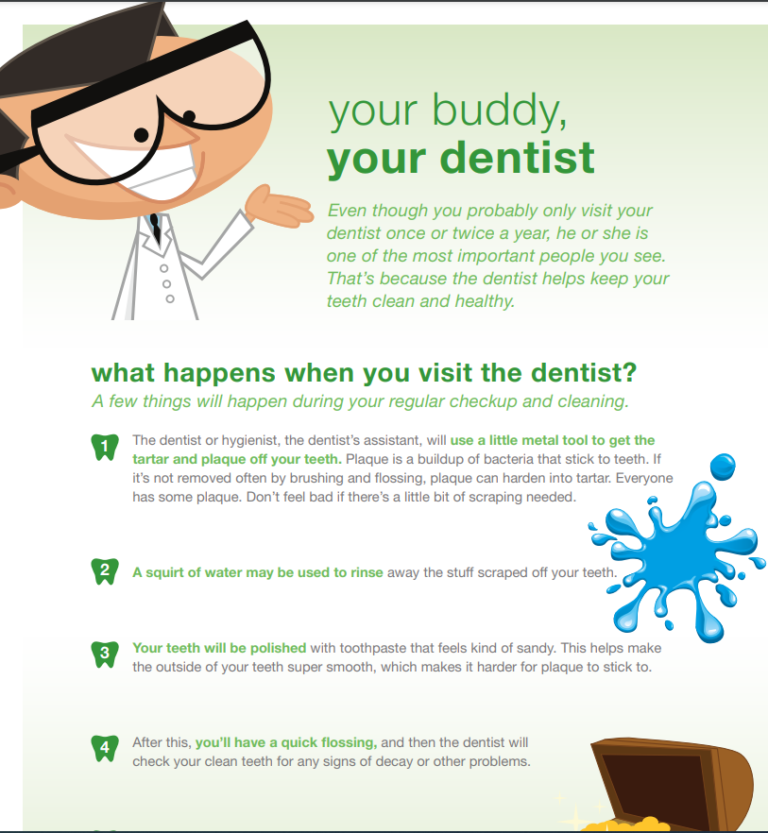 your buddy,
your dentist

Even though you probably only visit your dentist once or twice a year, he or she is one of the most important people you see. That's because the dentist helps keep your teeth clean and healthy.

what happens when you visit the dentist?

A few things will happen during your regular checkup and cleaning.

1 The dentist or hygienist, the dentist's assistant, will use a little metal tool to get the tartar and plaque off your teeth. Plaque is a buildup of bacteria that stick to teeth. If it's not removed often by brushing and flossing, plaque can harden into tartar. Everyone has some plaque. Don't feel bad if there's a little bit of scraping needed.

2 A squirt of water may be used to rinse away the stuff scraped off your teeth.

3 Your teeth will be polished with toothpaste that feels kind of sandy. This helps make the outside of your teeth super smooth, which makes it harder for plaque to stick to.

4 After this, you'll have a quick flossing, and then the dentist will check your clean teeth for any signs of decay or other problems.